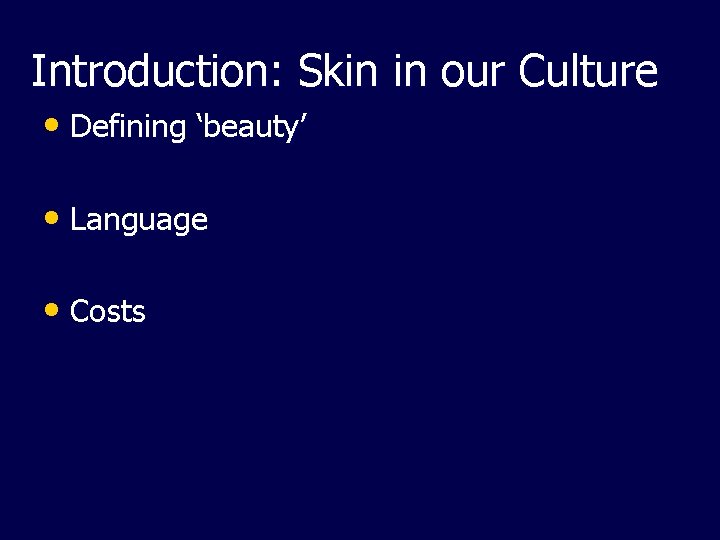 Introduction: Skin in our Culture

• Defining ‘beauty’

• Language

• Costs